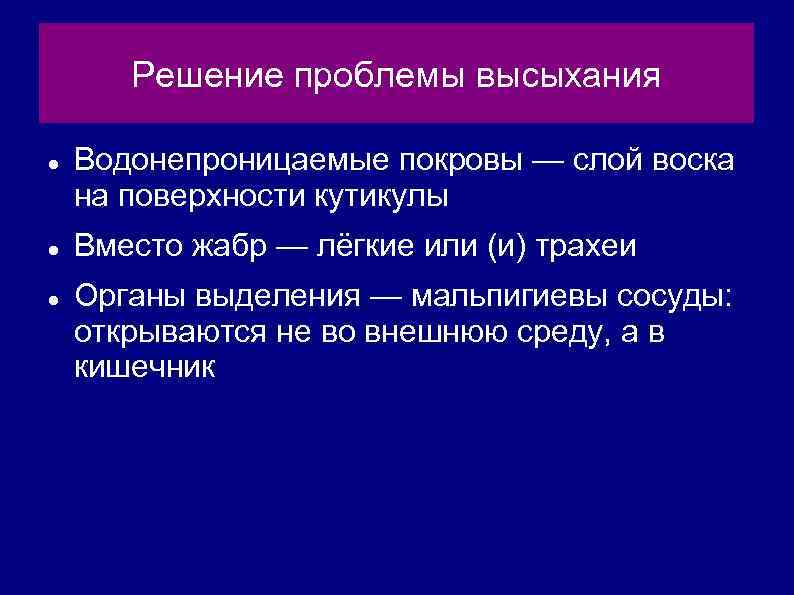 Решение проблемы высыхания

- Водонепроницаемые покровы — слой воска на поверхности кутикулы
- Вместо жабр — лёгкие или (и) трахеи
- Органы выделения — мальпигиевы сосуды: открываются не во внешнюю среду, а в кишечник